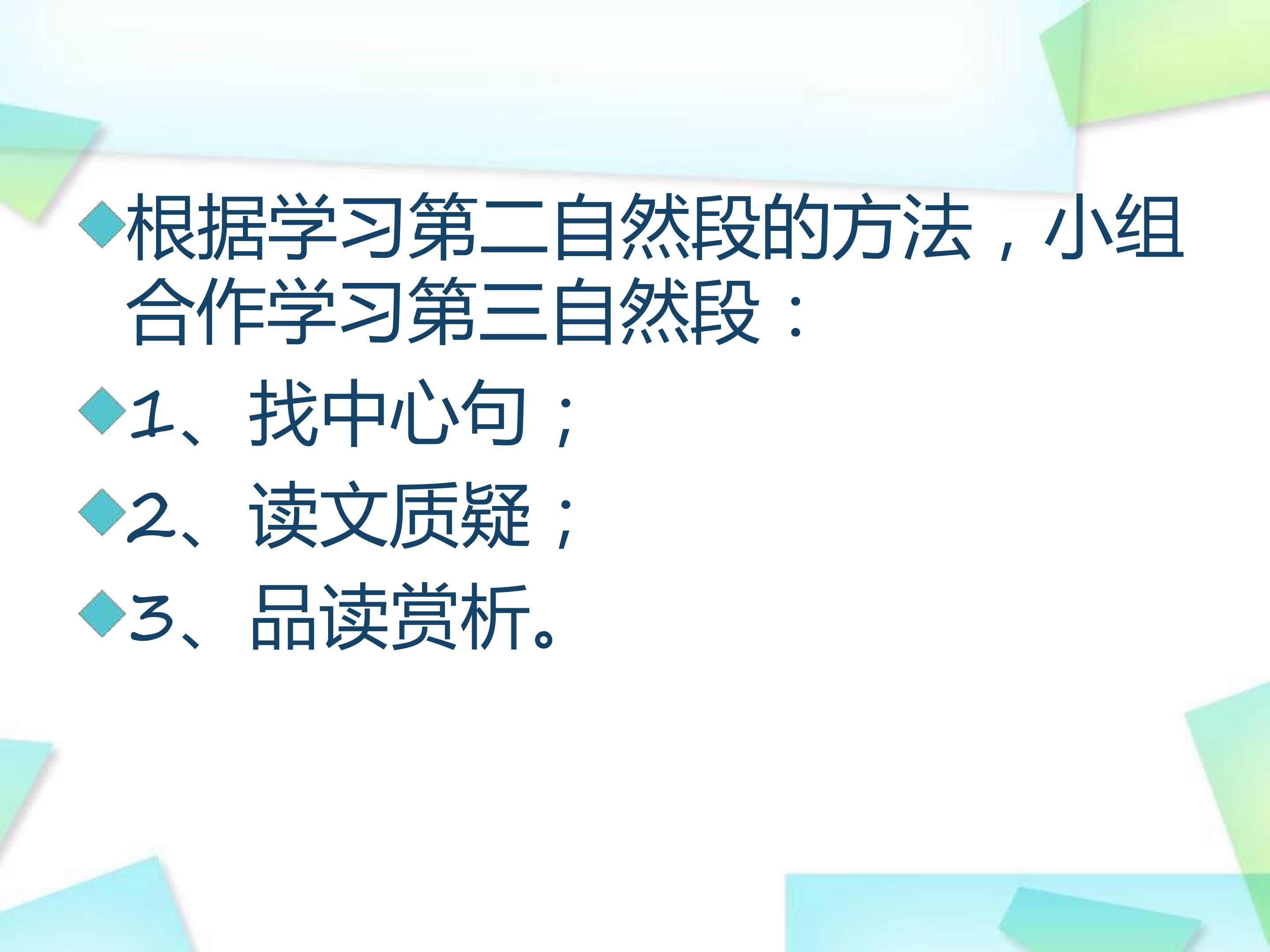 根据学习第二自然段的方法，小组合作学习第三自然段：

1、找中心句；

2、读文质疑；

3、品读赏析。